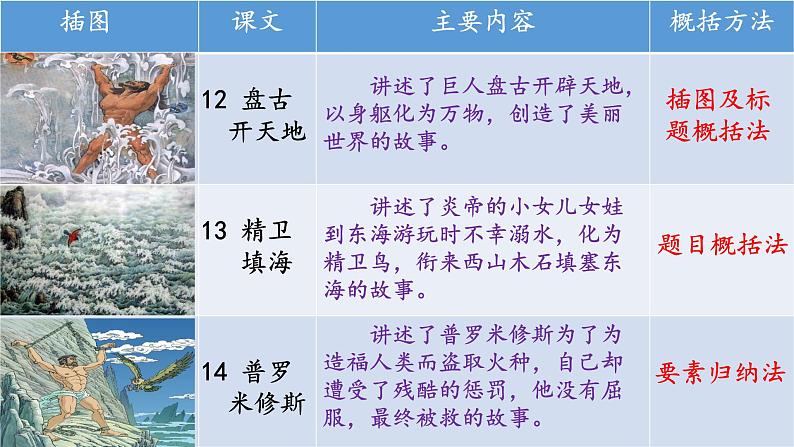 | 插图 | 课文 | 主要内容 | 概括方法 |
|---|---|---|---|
|  | 12 盘古开天地 | 讲述了巨人盘古开辟天地，以身躯化为万物，创造了美丽世界的故事。 | 插图及标题概括法 |
|  | 13 精卫填海 | 讲述了炎帝的小女儿女娃到东海游玩时不幸溺水，化为精卫鸟，衔来西山木石填塞东海的故事。 | 题目概括法 |
|  | 14 普罗米修斯 | 讲述了普罗米修斯为了为造福人类而盗取火种，自己却遭受了残酷的惩罚，他没有屈服，最终被救的故事。 | 要素归纳法 |